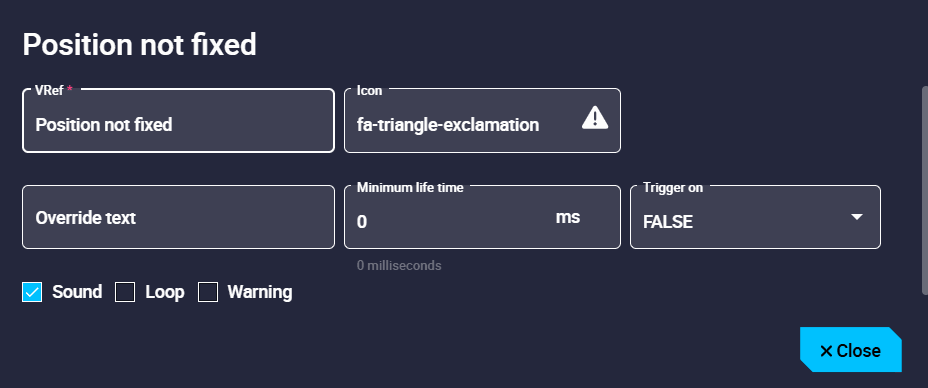 Position not fixed

VRef *
Position not fixed

Icon
fa-triangle-exclamation

Override text

Minimum life time
0
ms
0 milliseconds

Trigger on
FALSE

Sound
Loop
Warning

✕ Close